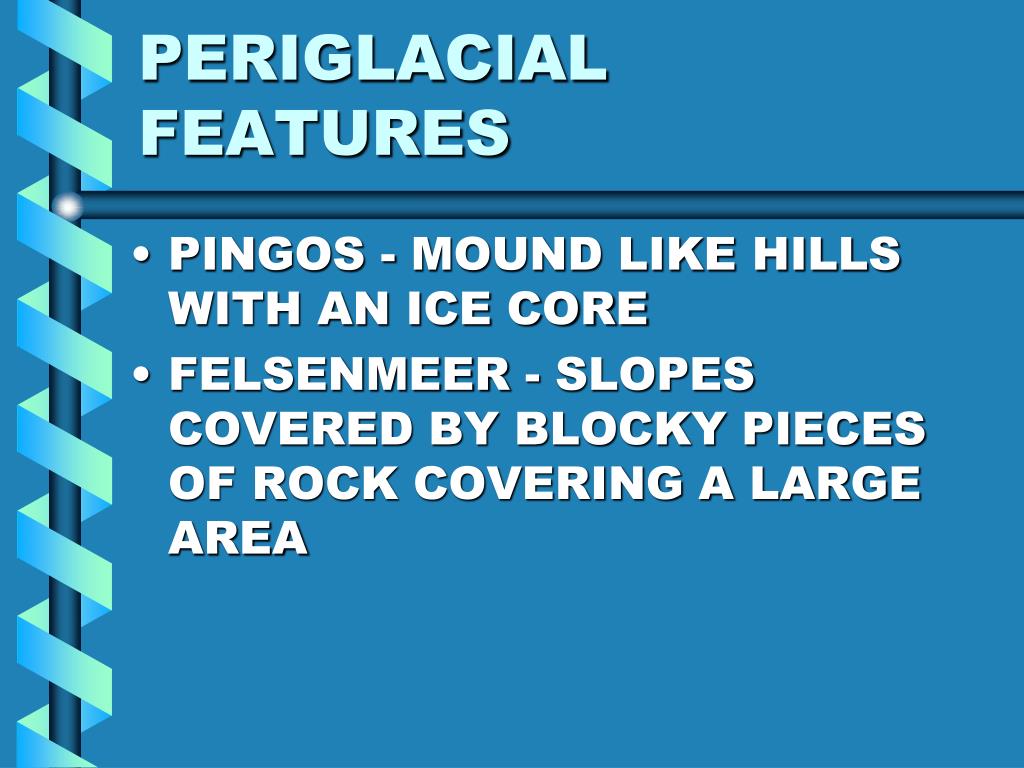 PERIGLACIAL FEATURES

• PINGOS - MOUND LIKE HILLS WITH AN ICE CORE
• FELSENMEER - SLOPES COVERED BY BLOCKY PIECES OF ROCK COVERING A LARGE AREA